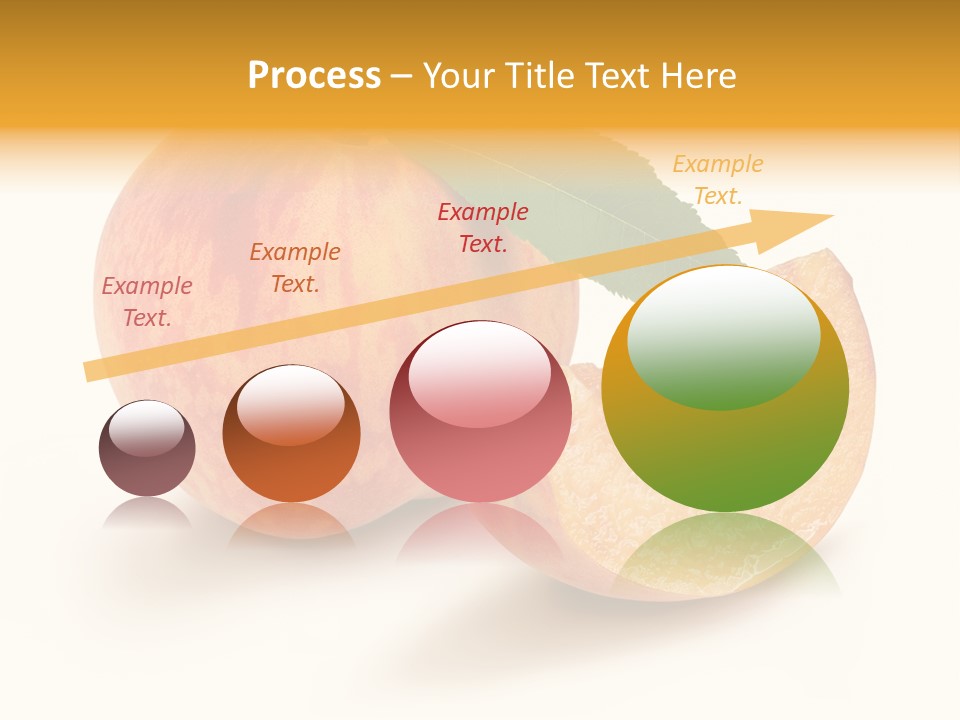 Process – Your Title Text Here

Example Text.

Example Text.

Example Text.

Example Text.